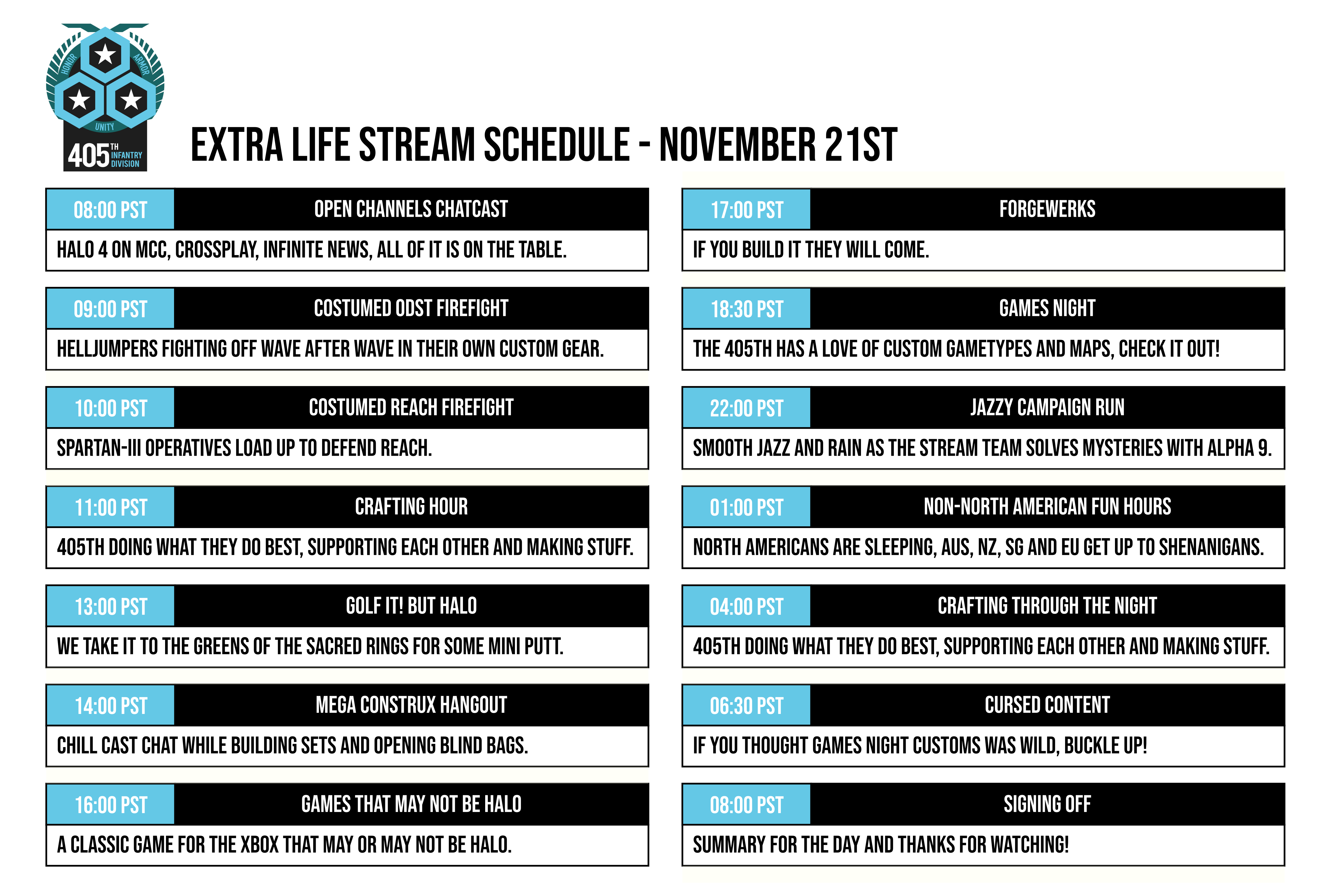 HONOR ARMOR UNITY
405TH INFANTRY DIVISION

EXTRA LIFE STREAM SCHEDULE - NOVEMBER 21ST

08:00 PST OPEN CHANNELS CHATCAST
HALO 4 ON MCC, CROSSPLAY, INFINITE NEWS, ALL OF IT IS ON THE TABLE.

09:00 PST COSTUMED ODST FIREFIGHT
HELLJUMPERS FIGHTING OFF WAVE AFTER WAVE IN THEIR OWN CUSTOM GEAR.

10:00 PST COSTUMED REACH FIREFIGHT
SPARTAN-III OPERATIVES LOAD UP TO DEFEND REACH.

11:00 PST CRAFTING HOUR
405TH DOING WHAT THEY DO BEST, SUPPORTING EACH OTHER AND MAKING STUFF.

13:00 PST GOLF IT! BUT HALO
WE TAKE IT TO THE GREENS OF THE SACRED RINGS FOR SOME MINI PUTT.

14:00 PST MEGA CONSTRUX HANGOUT
CHILL CAST CHAT WHILE BUILDING SETS AND OPENING BLIND BAGS.

16:00 PST GAMES THAT MAY NOT BE HALO
A CLASSIC GAME FOR THE XBOX THAT MAY OR MAY NOT BE HALO.

17:00 PST FORGEWERKS
IF YOU BUILD IT THEY WILL COME.

18:30 PST GAMES NIGHT
THE 405TH HAS A LOVE OF CUSTOM GAMETYPES AND MAPS, CHECK IT OUT!

22:00 PST JAZZY CAMPAIGN RUN
SMOOTH JAZZ AND RAIN AS THE STREAM TEAM SOLVES MYSTERIES WITH ALPHA 9.

01:00 PST NON-NORTH AMERICAN FUN HOURS
NORTH AMERICANS ARE SLEEPING, AUS, NZ, SG AND EU GET UP TO SHENANIGANS.

04:00 PST CRAFTING THROUGH THE NIGHT
405TH DOING WHAT THEY DO BEST, SUPPORTING EACH OTHER AND MAKING STUFF.

06:30 PST CURSED CONTENT
IF YOU THOUGHT GAMES NIGHT CUSTOMS WAS WILD, BUCKLE UP!

08:00 PST SIGNING OFF
SUMMARY FOR THE DAY AND THANKS FOR WATCHING!